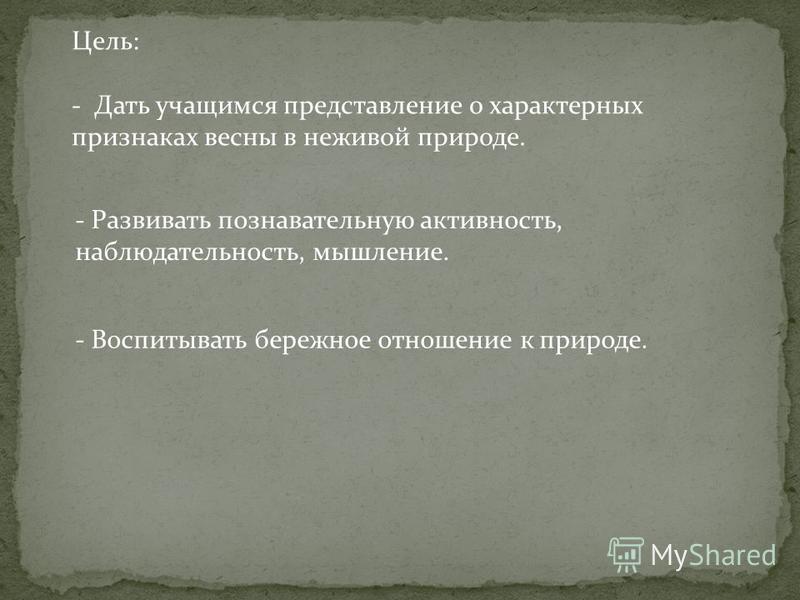 Цель:

- Дать учащимся представление о характерных признаках весны в неживой природе.

- Развивать познавательную активность, наблюдательность, мышление.

- Воспитывать бережное отношение к природе.

MyShared